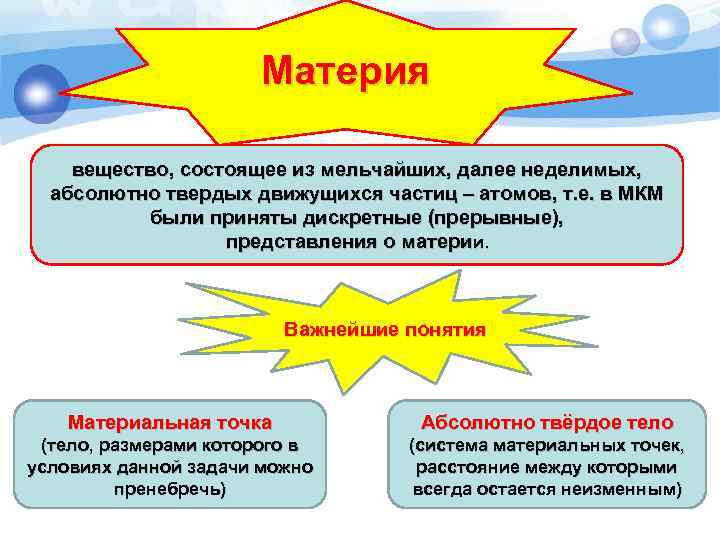 Материя

вещество, состоящее из мельчайших, далее неделимых, абсолютно твердых движущихся частиц – атомов, т.е. в МКМ были приняты дискретные (прерывные), представления о материи.

Важнейшие понятия

Материальная точка
(тело, размерами которого в условиях данной задачи можно пренебречь)

Абсолютно твёрдое тело
(система материальных точек, расстояние между которыми всегда остается неизменным)